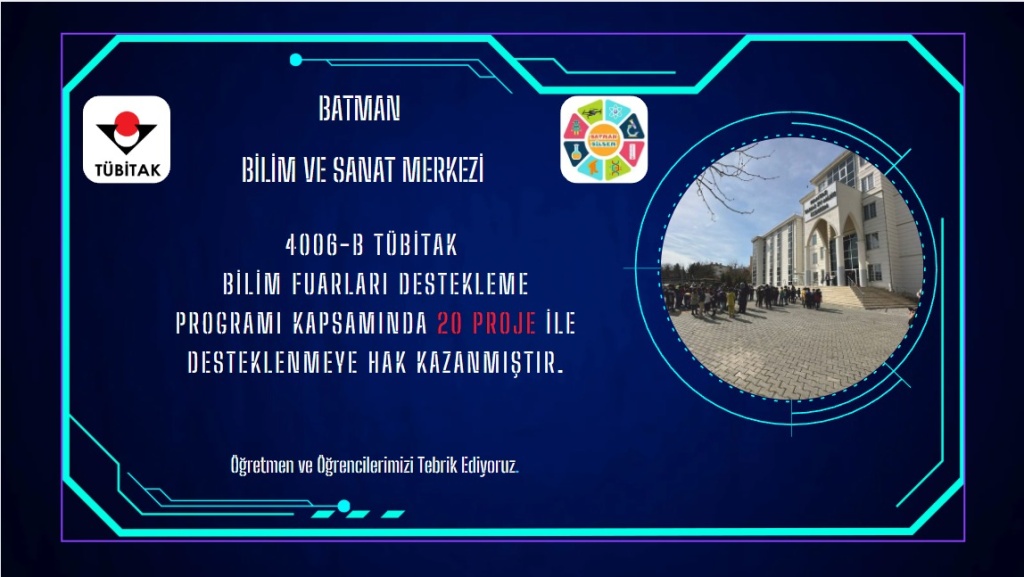 TÜBİTAK

BATMAN

BİLİM VE SANAT MERKEZİ

BATMAN BİLSEM

4006-B TÜBİTAK BİLİM FUARLARI DESTEKLEME PROGRAMI KAPSAMINDA 20 PROJE İLE DESTEKLENMEYE HAK KAZANMIŞTIR.

Öğretmen ve Öğrencilerimizi Tebrik Ediyoruz.